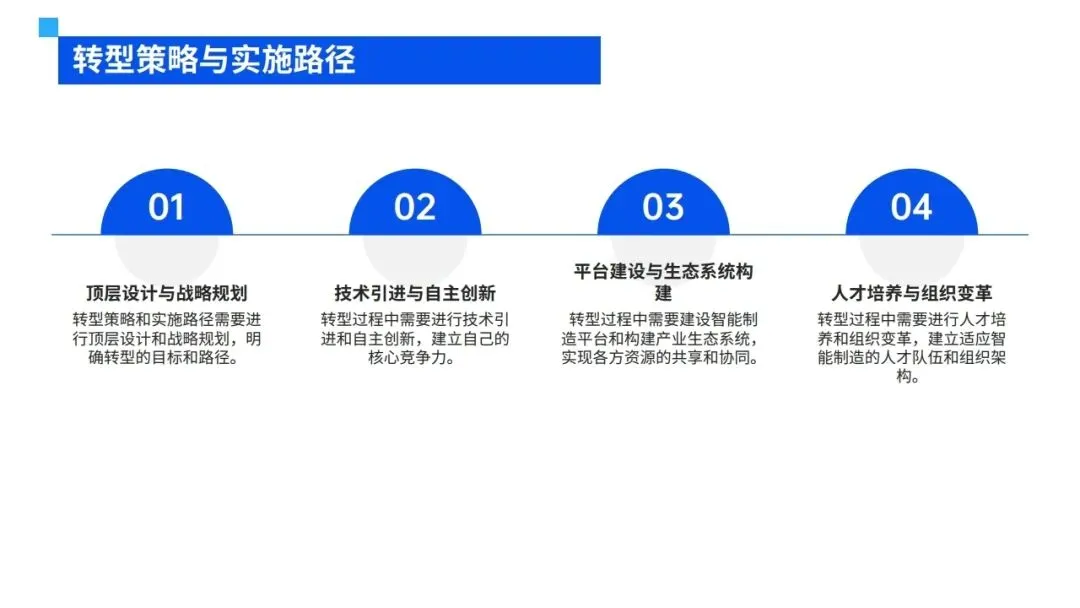 转型策略与实施路径

01

顶层设计与战略规划

转型策略和实施路径需要进行顶层设计和战略规划，明确转型的目标和路径。

02

技术引进与自主创新

转型过程中需要进行技术引进和自主创新，建立自己的核心竞争力。

03

平台建设与生态系统构建

转型过程中需要建设智能制造平台和构建产业生态系统，实现各方资源的共享和协同。

04

人才培养与组织变革

转型过程中需要进行人才培养和组织变革，建立适应智能制造的人才队伍和组织架构。